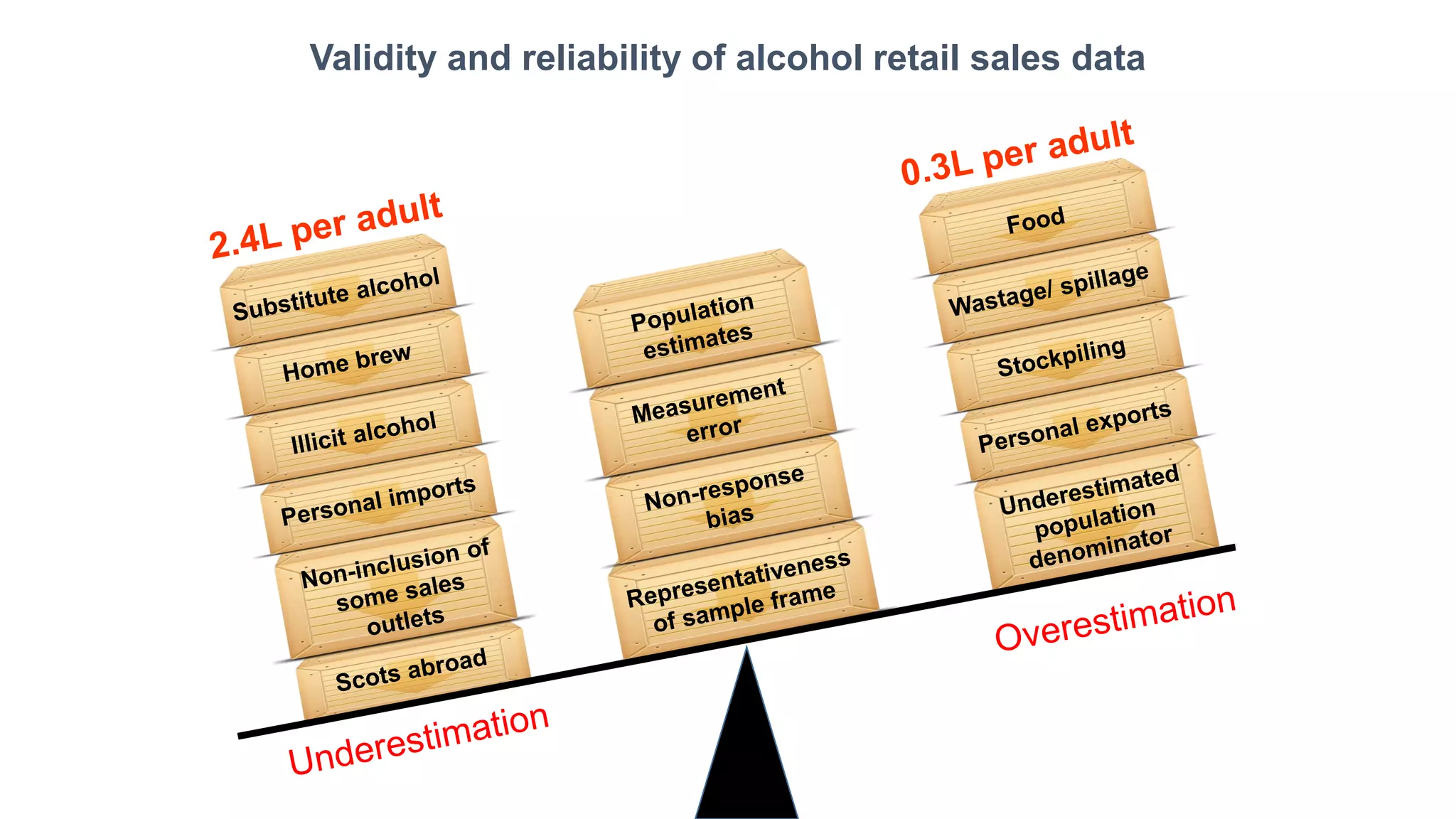 Validity and reliability of alcohol retail sales data

2.4L per adult

Substitute alcohol

Home brew

Illicit alcohol

Personal imports

Non-inclusion of some sales outlets

Scots abroad

Underestimation

Population estimates

Measurement error

Non-response bias

Representativeness of sample frame

0.3L per adult

Food

Wastage/ spillage

Stockpiling

Personal exports

Underestimated population denominator

Overestimation